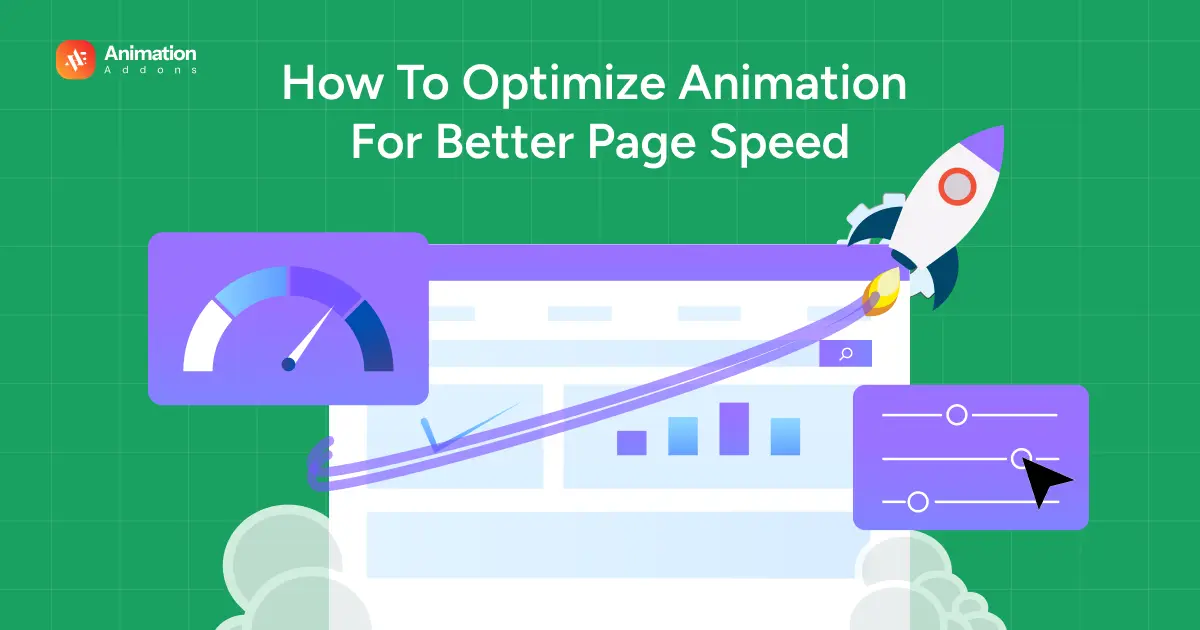 Animation
Addons

How To Optimize Animation
For Better Page Speed